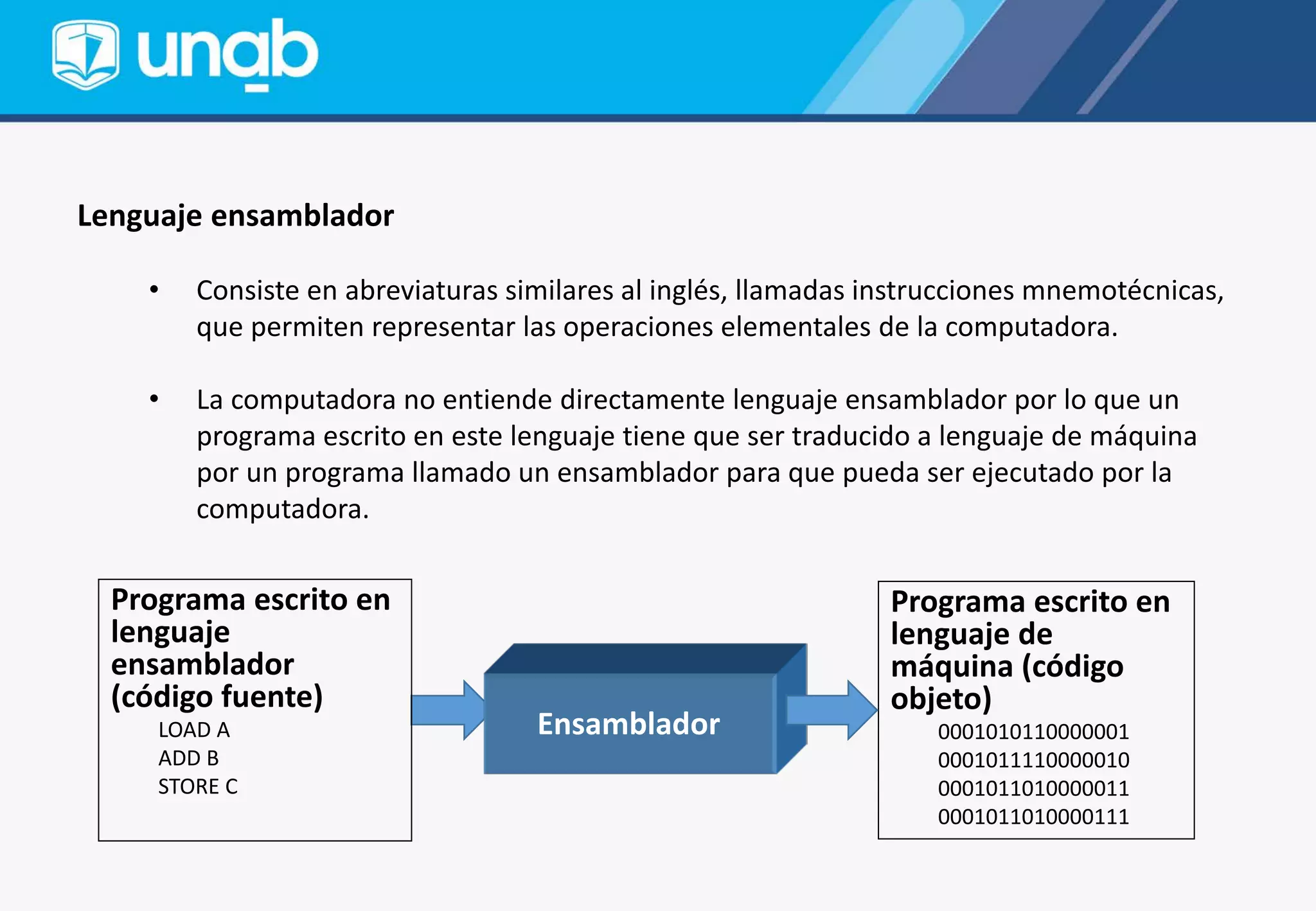 unab

Lenguaje ensamblador

• Consiste en abreviaturas similares al inglés, llamadas instrucciones mnemotécnicas, que permiten representar las operaciones elementales de la computadora.

• La computadora no entiende directamente lenguaje ensamblador por lo que un programa escrito en este lenguaje tiene que ser traducido a lenguaje de máquina por un programa llamado un ensamblador para que pueda ser ejecutado por la computadora.

Programa escrito en lenguaje ensamblador (código fuente)
LOAD A
ADD B
STORE C

Ensamblador

Programa escrito en lenguaje de máquina (código objeto)
0001010110000001
0001011110000010
0001011010000011
0001011010000111